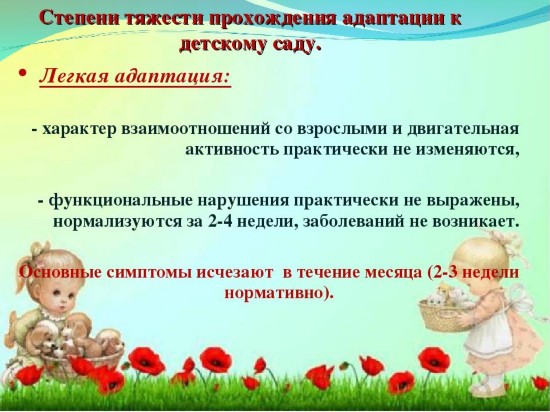 Степени тяжести прохождения адаптации к детскому саду.

• Легкая адаптация:

- характер взаимоотношений со взрослыми и двигательная активность практически не изменяются,

- функциональные нарушения практически не выражены, нормализуются за 2-4 недели, заболеваний не возникает.

Основные симптомы исчезают в течение месяца (2-3 недели нормативно).